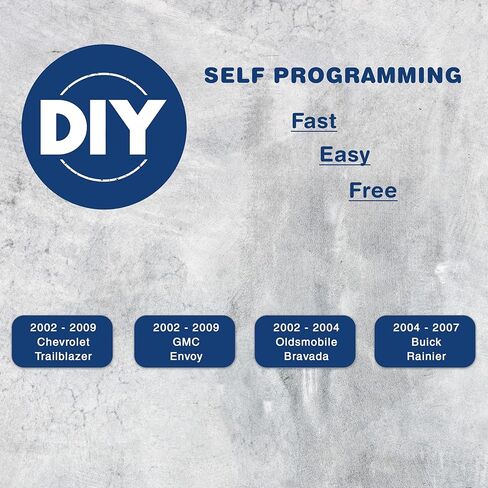 DIY

SELF PROGRAMMING

Fast

Easy

Free

2002 - 2009
Chevrolet
Trailblazer

2002 - 2009
GMC
Envoy

2002 - 2004
Oldsmobile
Bravada

2004 - 2007
Buick
Rainier